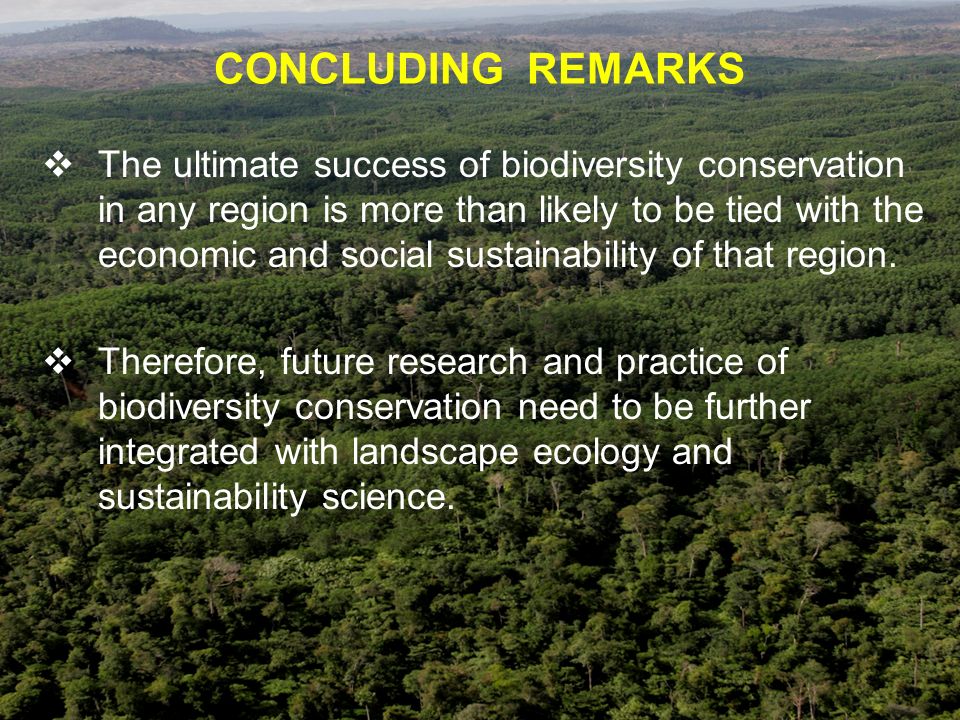 CONCLUDING REMARKS

❖ The ultimate success of biodiversity conservation in any region is more than likely to be tied with the economic and social sustainability of that region.

❖ Therefore, future research and practice of biodiversity conservation need to be further integrated with landscape ecology and sustainability science.